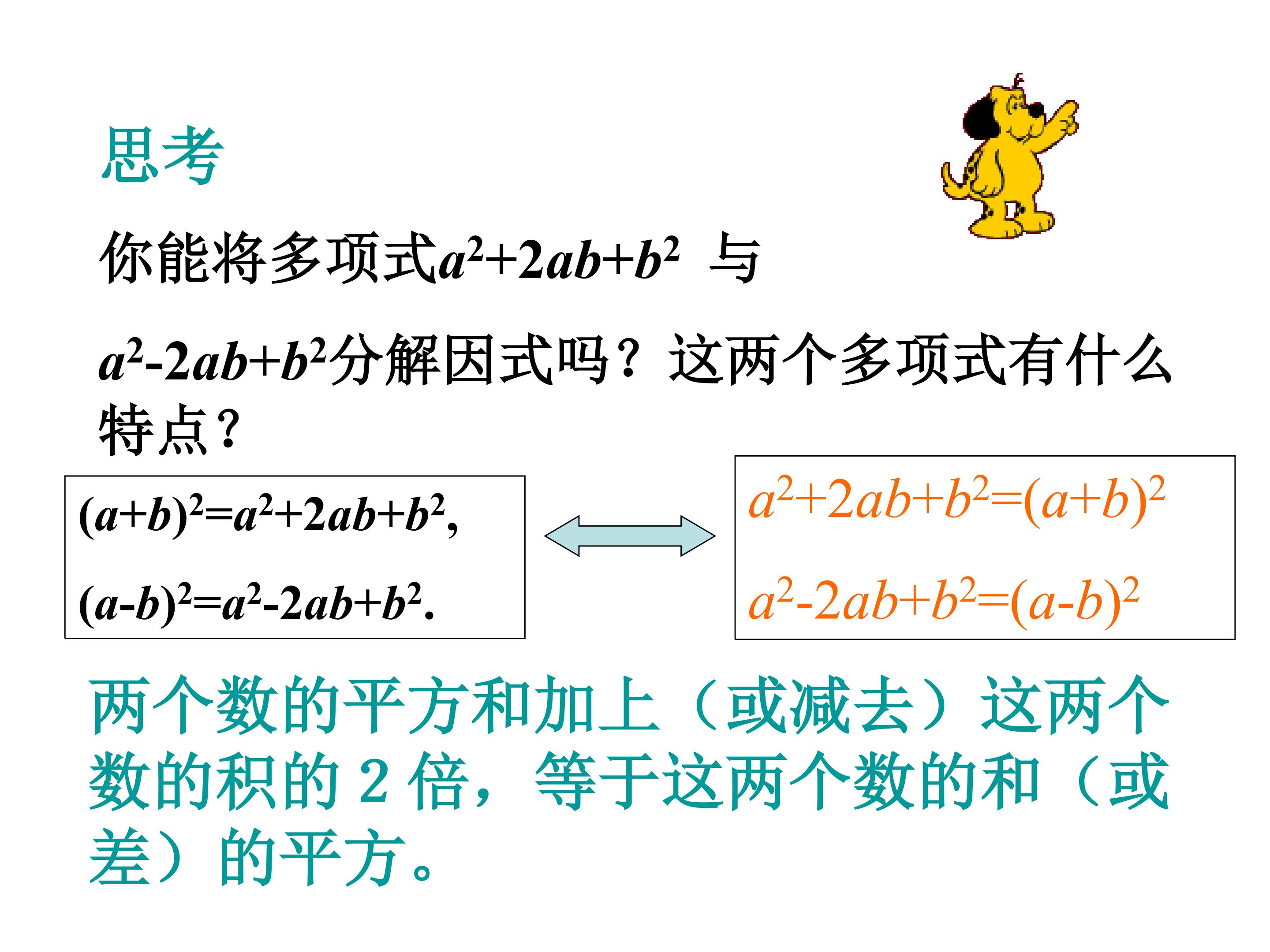 思考

你能将多项式$a^2+2ab+b^2$ 与 $a^2-2ab+b^2$分解因式吗？这两个多项式有什么特点？

$(a+b)^2=a^2+2ab+b^2$,

$(a-b)^2=a^2-2ab+b^2$.

$a^2+2ab+b^2=(a+b)^2$

$a^2-2ab+b^2=(a-b)^2$

两个数的平方和加上（或减去）这两个数的积的 2 倍，等于这两个数的和（或差）的平方。